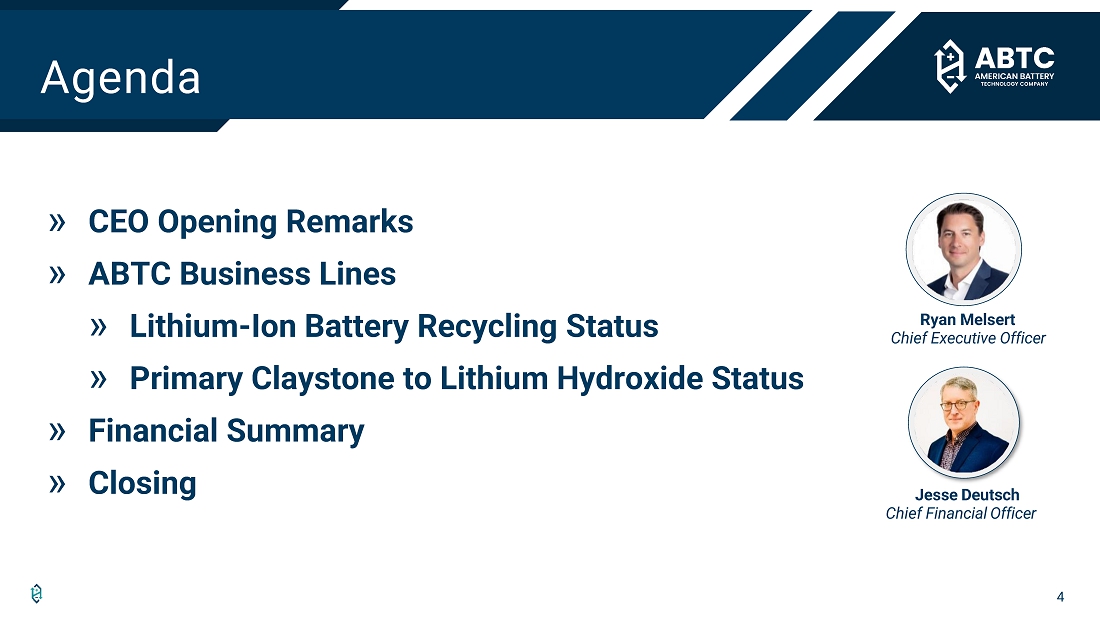 Agenda

ABTC
AMERICAN BATTERY
TECHNOLOGY COMPANY

» CEO Opening Remarks
» ABTC Business Lines
» Lithium-Ion Battery Recycling Status
» Primary Claystone to Lithium Hydroxide Status
» Financial Summary
» Closing

Ryan Melsert
Chief Executive Officer

Jesse Deutsch
Chief Financial Officer

4